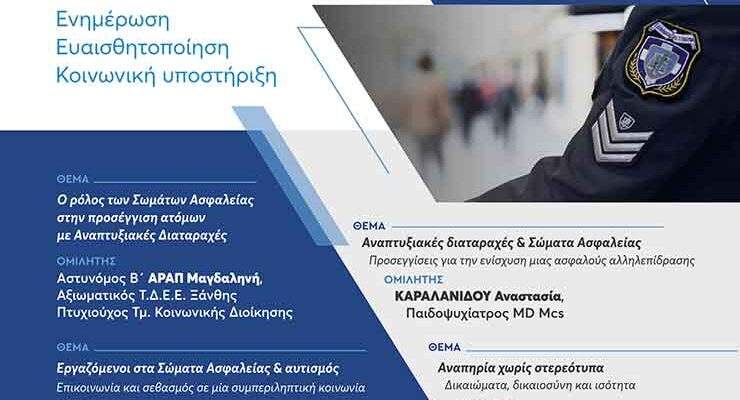 Ενημέρωση
Ευαισθητοποίηση
Κοινωνική υποστήριξη

ΘΕΜΑ
Ο ρόλος των Σωμάτων Ασφαλείας στην προσέγγιση ατόμων με Αναπτυξιακές Διαταραχές

ΟΜΙΛΗΤΗΣ
Αστυνόμος Β΄ ΑΡΑΠ Μαγδαληνή, Αξιωματικός Τ.Δ.Ε.Ε. Ξάνθης Πτυχιούχος Τμ. Κοινωνικής Διοίκησης

ΘΕΜΑ
Εργαζόμενοι στα Σώματα Ασφαλείας & αυτισμός
Επικοινωνία και σεβασμός σε μία συμπεριληπτική κοινωνία

ΘΕΜΑ
Αναπτυξιακές διαταραχές & Σώματα Ασφαλείας
Προσεγγίσεις για την ενίσχυση μιας ασφαλούς αλληλεπίδρασης

ΟΜΙΛΗΤΗΣ
ΚΑΡΑΛΑΝΙΔΟΥ Αναστασία,
Παιδοψυχίατρος MD Mcs

ΘΕΜΑ
Αναπηρία χωρίς στερεότυπα
Δικαιώματα, δικαιοσύνη και ισότητα